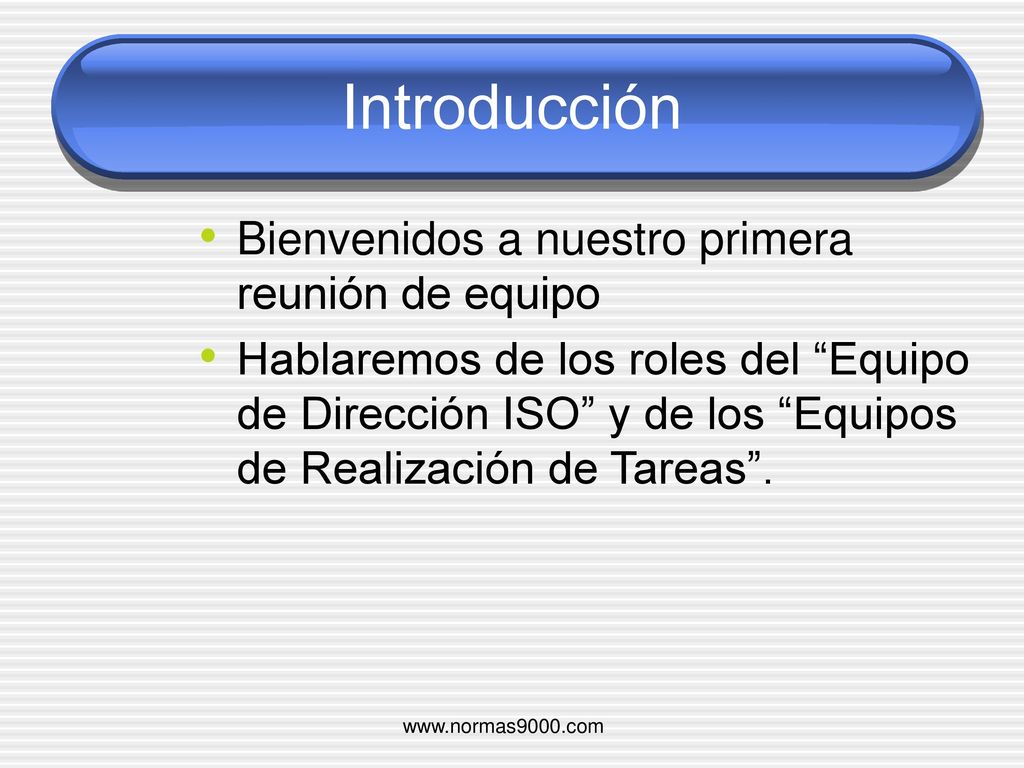 Introducción

• Bienvenidos a nuestro primera reunión de equipo
• Hablaremos de los roles del “Equipo de Dirección ISO” y de los “Equipos de Realización de Tareas”.

www.normas9000.com